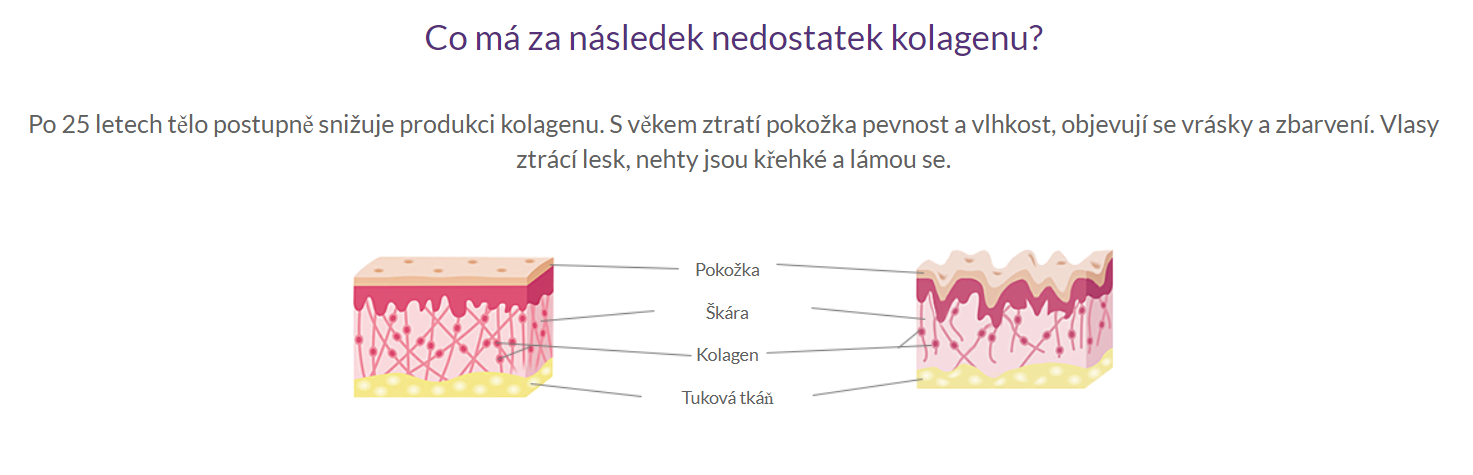 Co má za následek nedostatek kolagenu?

Po 25 letech tělo postupně snižuje produkci kolagenu. S věkem ztratí pokožka pevnost a vlhkost, objevují se vrásky a zbarvení. Vlasy ztrácí lesk, nehty jsou křehké a lámou se.

Pokožka
Škára
Kolagen
Tuková tkáň